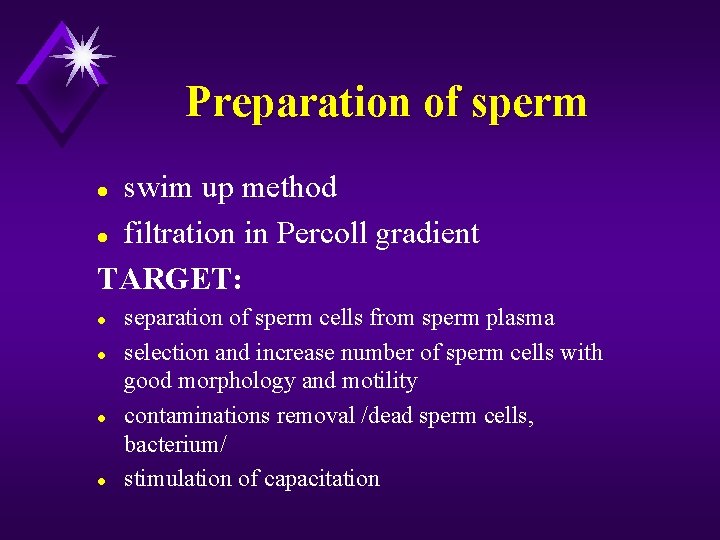 Preparation of sperm

• swim up method
• filtration in Percoll gradient

TARGET:

• separation of sperm cells from sperm plasma
• selection and increase number of sperm cells with good morphology and motility
• contaminations removal /dead sperm cells, bacterium/
• stimulation of capacitation